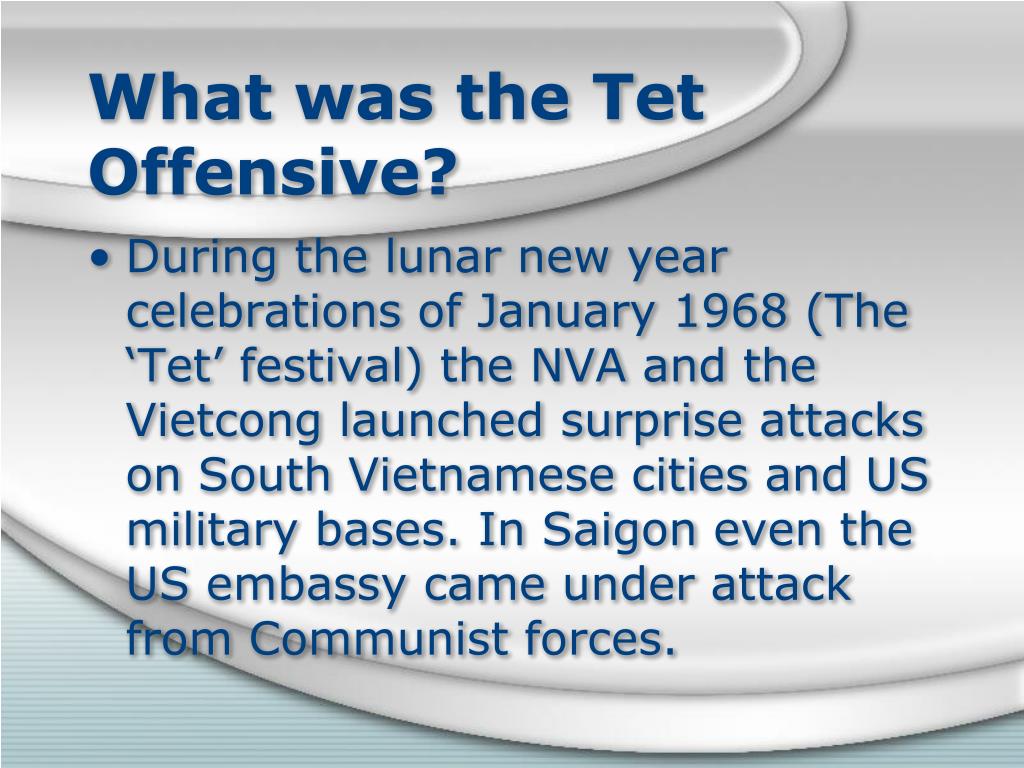 What was the Tet Offensive?

• During the lunar new year celebrations of January 1968 (The ‘Tet’ festival) the NVA and the Vietcong launched surprise attacks on South Vietnamese cities and US military bases. In Saigon even the US embassy came under attack from Communist forces.